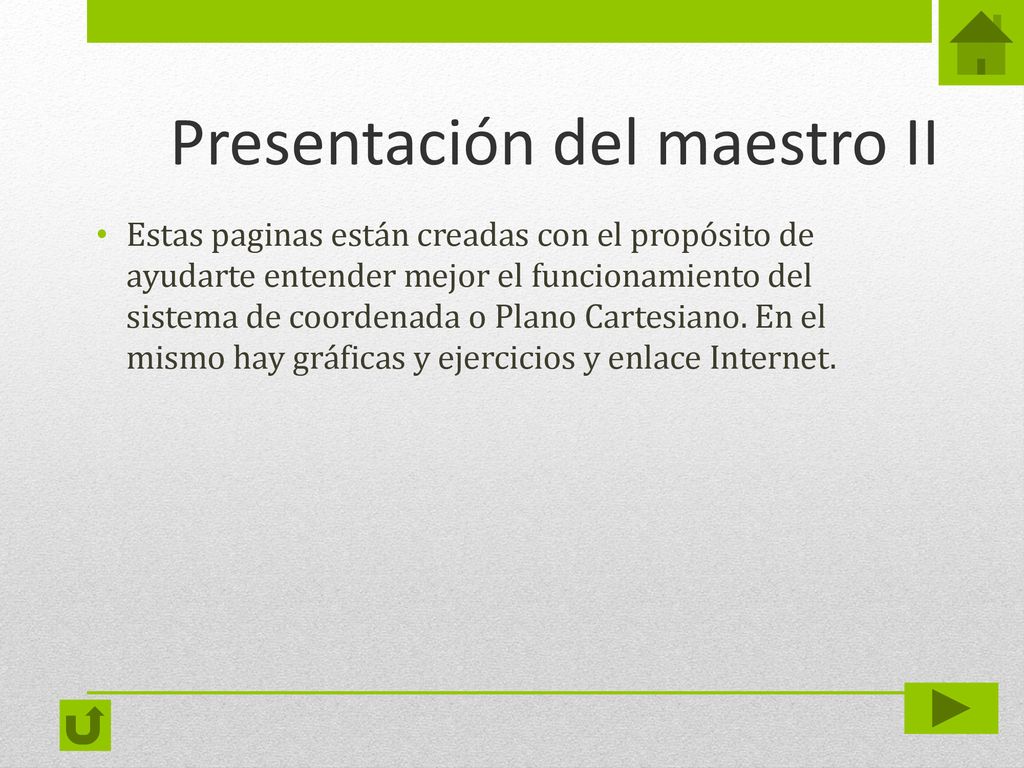 Presentación del maestro II

• Estas paginas están creadas con el propósito de ayudarte entender mejor el funcionamiento del sistema de coordenada o Plano Cartesiano. En el mismo hay gráficas y ejercicios y enlace Internet.